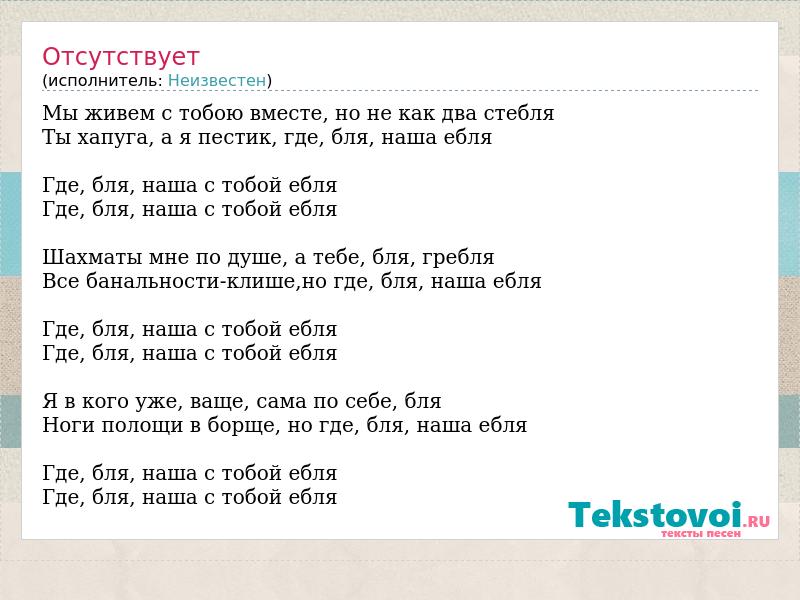 Отсутствует
(исполнитель: Неизвестен)

Мы живем с тобою вместе, но не как два стебля
Ты хапуга, а я пестик, где, бля, наша ебля

Где, бля, наша с тобой ебля
Где, бля, наша с тобой ебля

Шахматы мне по душе, а тебе, бля, гребля
Все банальности-клише,но где, бля, наша ебля

Где, бля, наша с тобой ебля
Где, бля, наша с тобой ебля

Я в кого уже, ваще, сама по себе, бля
Ноги полощи в борще, но где, бля, наша ебля

Где, бля, наша с тобой ебля
Где, бля, наша с тобой ебля

Tekstovoi.RU
тексты песен